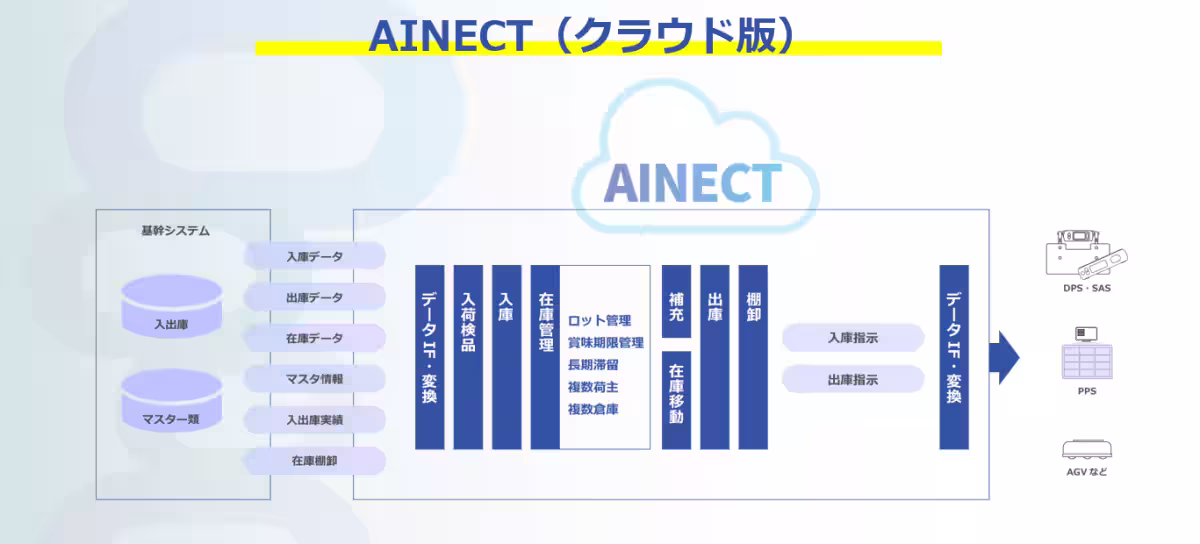 AINECT（クラウド版）

AINECT

基幹システム

入出庫

マスター類

入庫データ
出庫データ
在庫データ
マスタ情報
入出庫実績
在庫棚卸

データIF・変換
入荷検品
入庫
在庫管理
ロット管理
賞味期限管理
長期滞留
複数荷主
複数倉庫
補充
在庫移動
出庫
棚卸

入庫指示
出庫指示

データIF・変換

DPS・SAS
PPS
AGV など